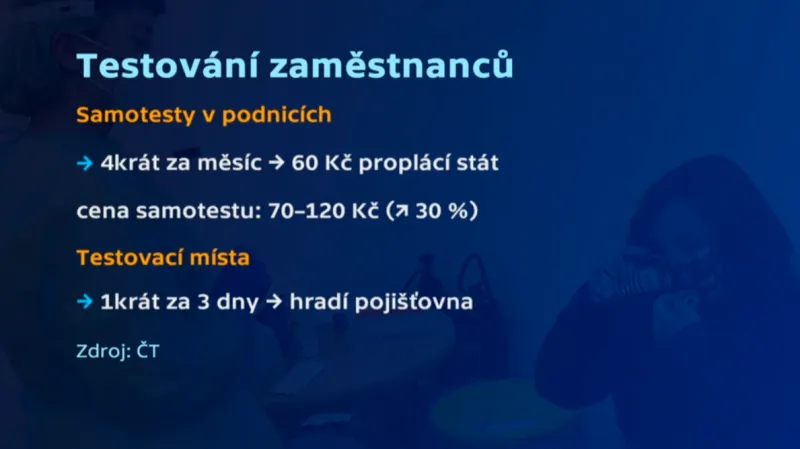 Testování zaměstnanců

Samotesty v podnicích

→ 4krát za měsíc → 60 Kč proplácí stát

cena samotestu: 70–120 Kč (↗ 30 %)

Testovací místa

→ 1krát za 3 dny → hradí pojišťovna

Zdroj: ČT